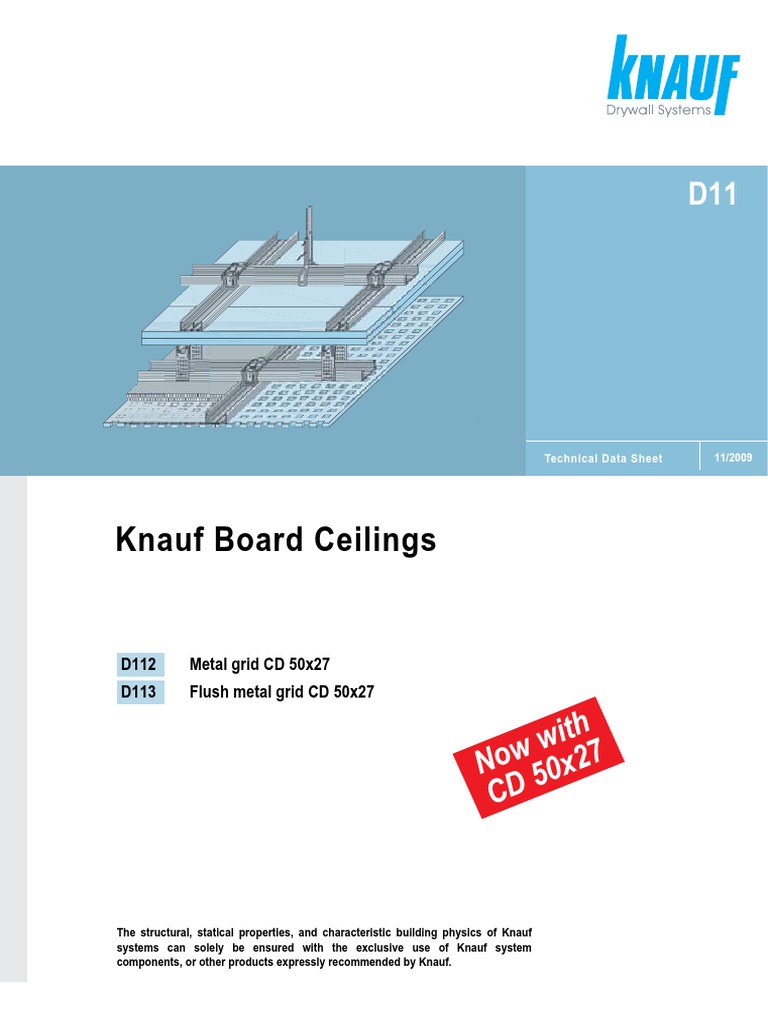 KNAUF
Drywall Systems

D11

Technical Data Sheet

11/2009

Knauf Board Ceilings

D112 Metal grid CD 50x27
D113 Flush metal grid CD 50x27

Now with CD 50x27

The structural, statical properties, and characteristic building physics of Knauf systems can solely be ensured with the exclusive use of Knauf system components, or other products expressly recommended by Knauf.